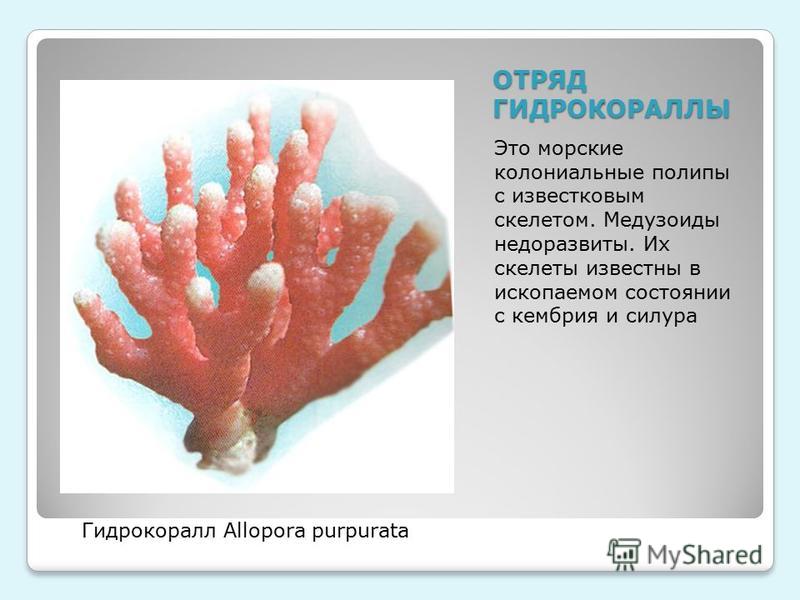 ОТРЯД ГИДРОКОРАЛЛЫ

Это морские колониальные полипы с известковым скелетом. Медузоиды недоразвиты. Их скелеты известны в ископаемом состоянии с кембрия и силура

Гидрокоралл Allopora purpurata

MyShared